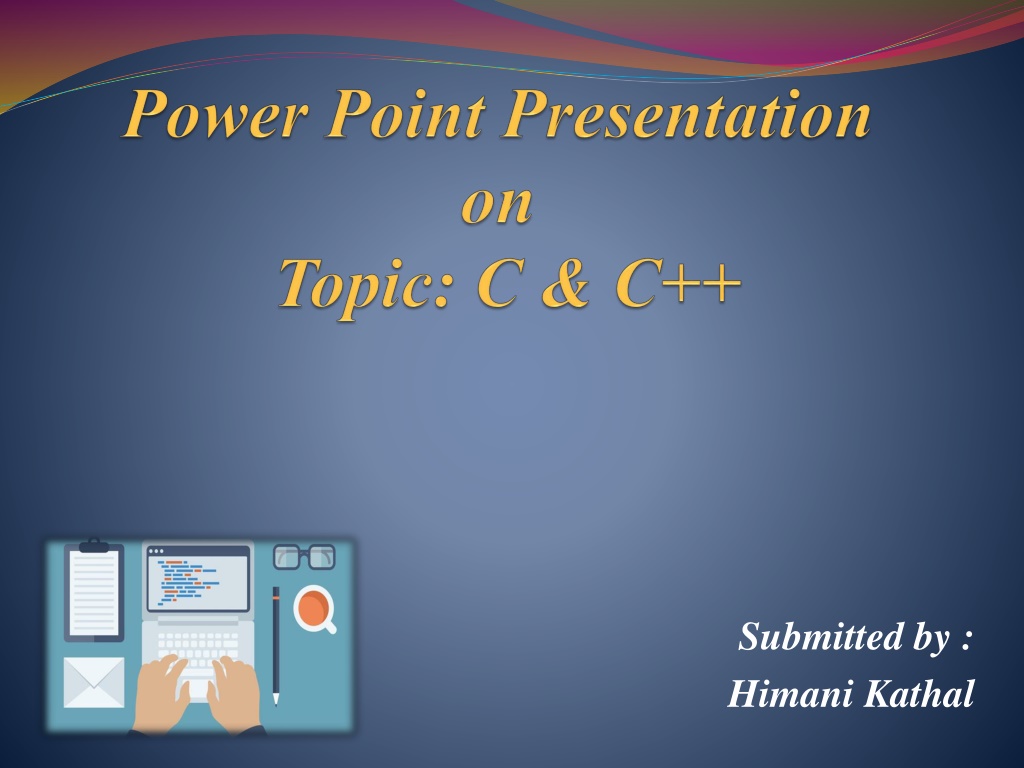 Power Point Presentation
on
Topic: C & C++

Submitted by :
Himani Kathal